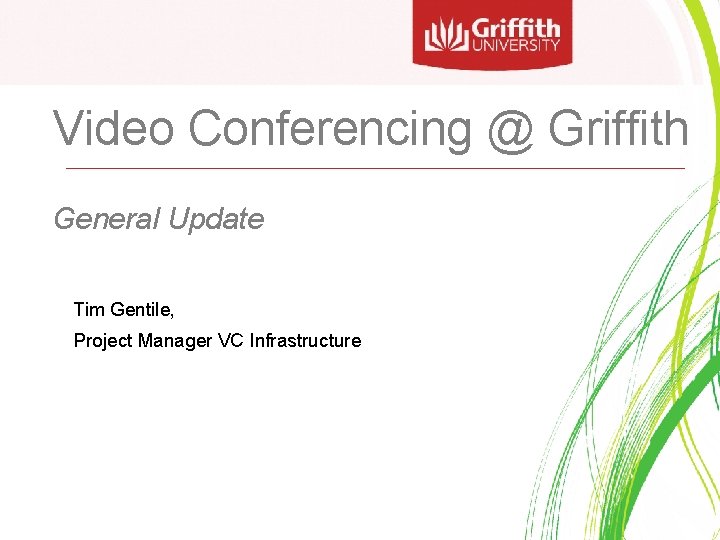 Griffith UNIVERSITY

Video Conferencing @ Griffith

General Update

Tim Gentile,

Project Manager VC Infrastructure